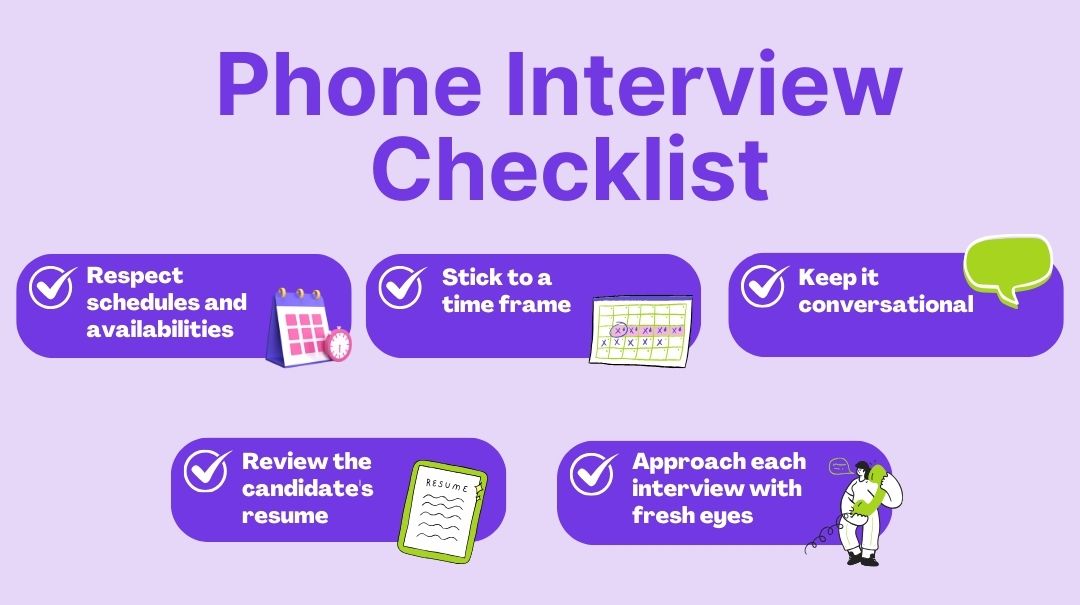 Phone Interview Checklist

Respect schedules and availabilities

Stick to a time frame

Keep it conversational

Review the candidate's resume

RESUME

Approach each interview with fresh eyes